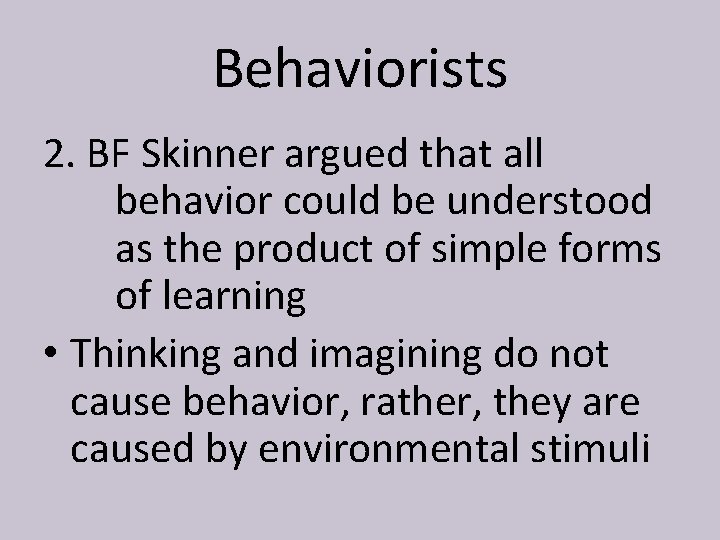 Behaviorists

2. BF Skinner argued that all behavior could be understood as the product of simple forms of learning

• Thinking and imagining do not cause behavior, rather, they are caused by environmental stimuli